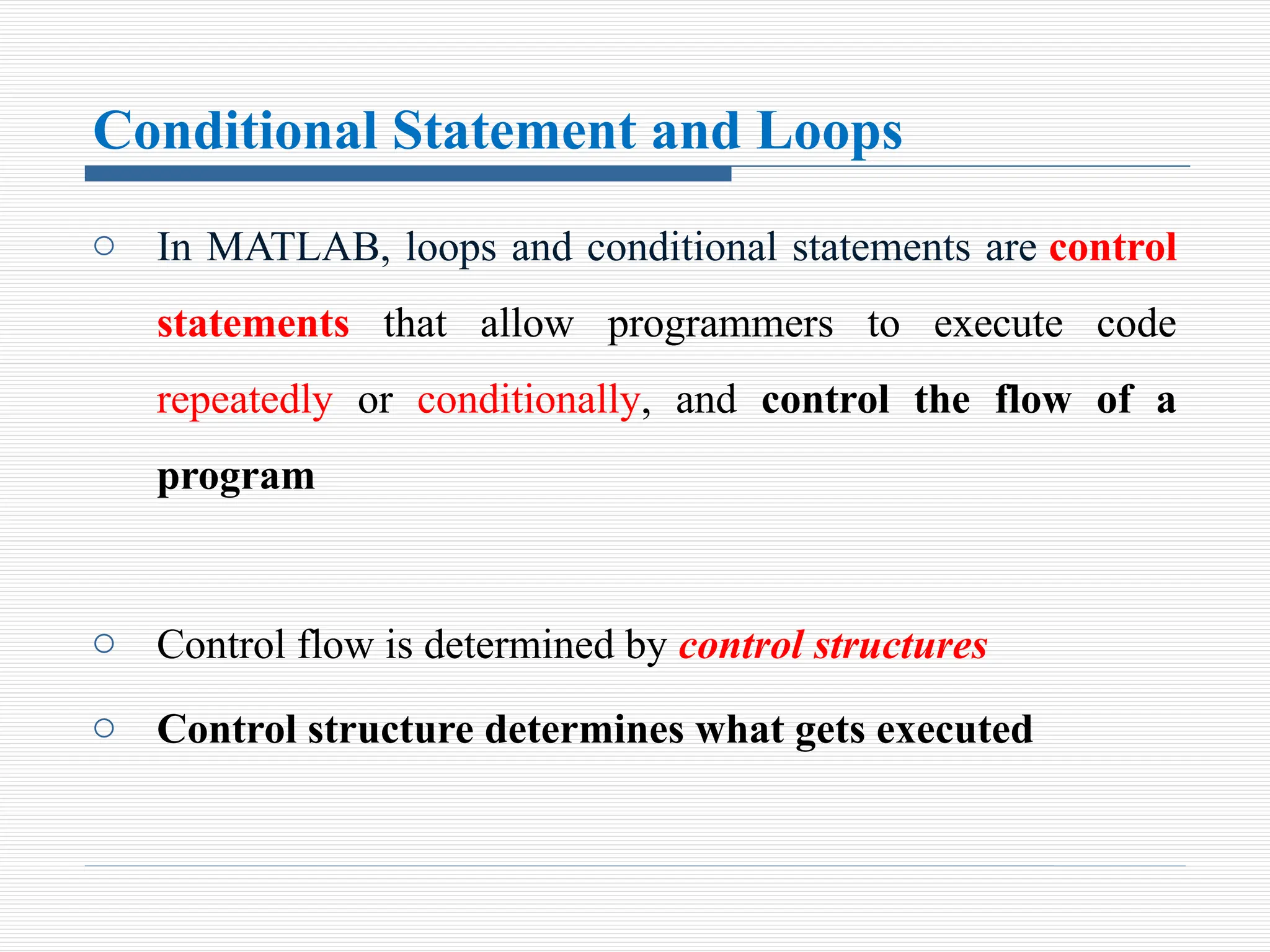 Conditional Statement and Loops

○ In MATLAB, loops and conditional statements are control statements that allow programmers to execute code repeatedly or conditionally, and control the flow of a program

○ Control flow is determined by control structures

○ Control structure determines what gets executed